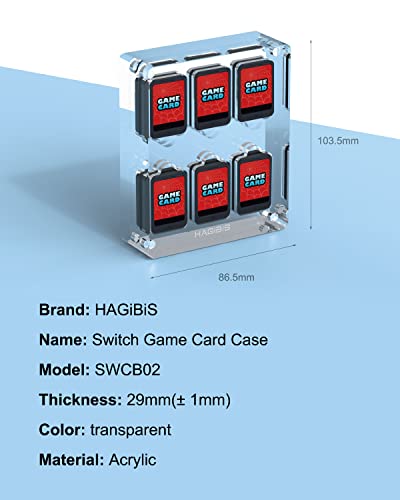 GAME CARD

GAME CARD

GAME CARD

GAME CARD

GAME CARD

GAME CARD

HAGiBiS

103.5mm

86.5mm

Brand: HAGiBiS

Name: Switch Game Card Case

Model: SWCB02

Thickness: 29mm(± 1mm)

Color: transparent

Material: Acrylic